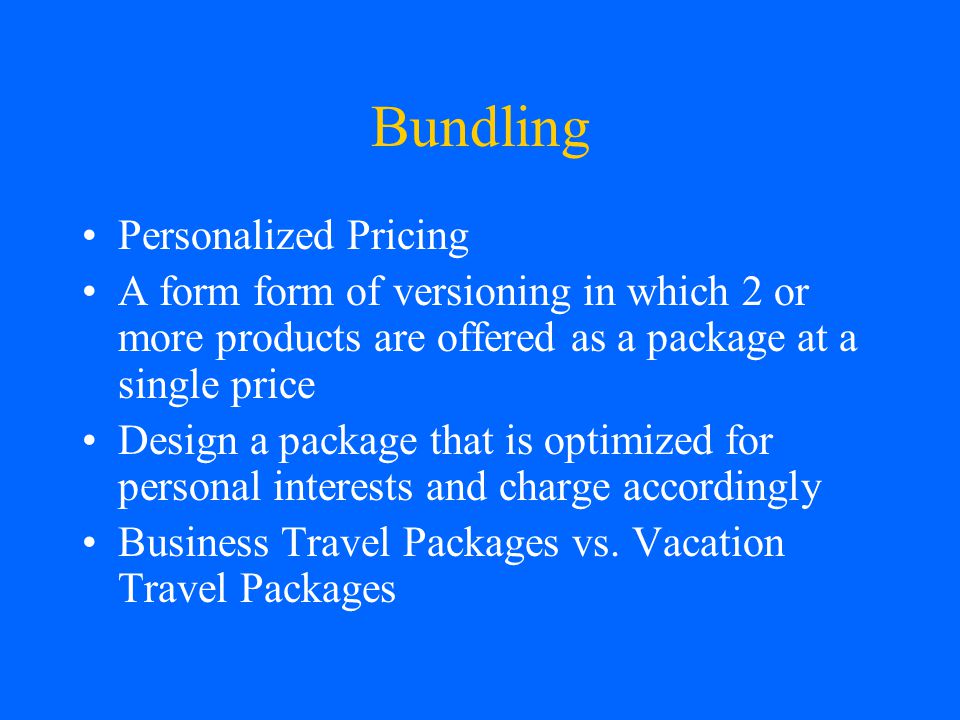 Bundling

• Personalized Pricing
• A form form of versioning in which 2 or more products are offered as a package at a single price
• Design a package that is optimized for personal interests and charge accordingly
• Business Travel Packages vs. Vacation Travel Packages